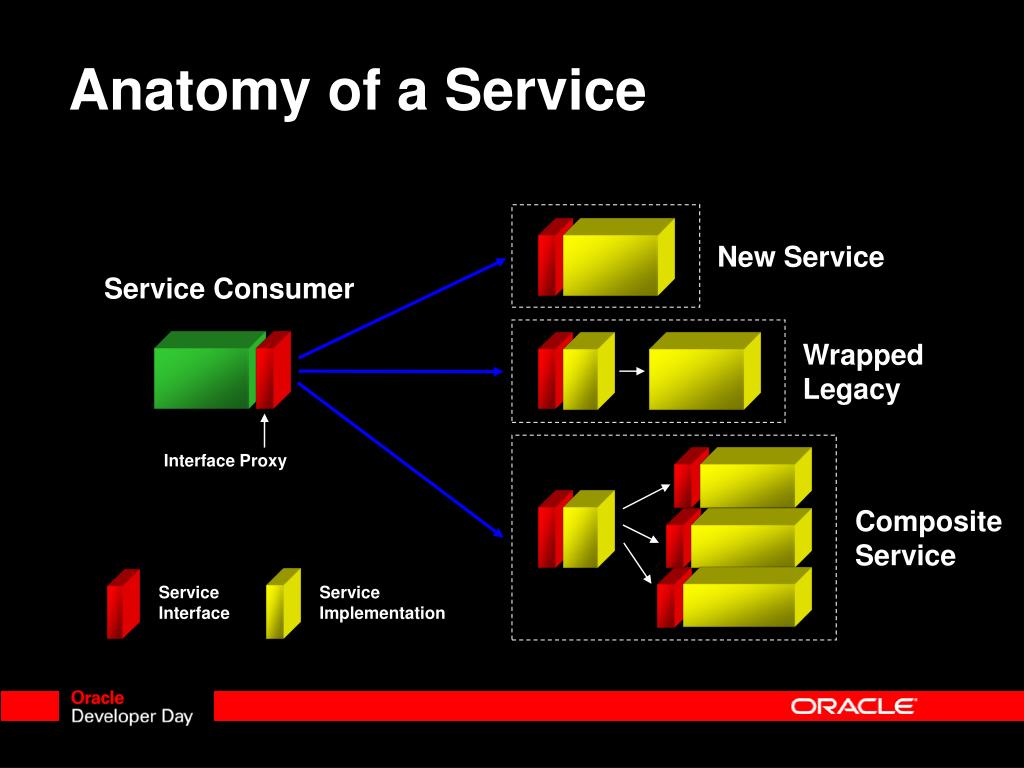 Anatomy of a Service

Service Consumer

Interface Proxy

New Service

Wrapped Legacy

Composite Service

Service Interface

Service Implementation

Oracle Developer Day

ORACLE